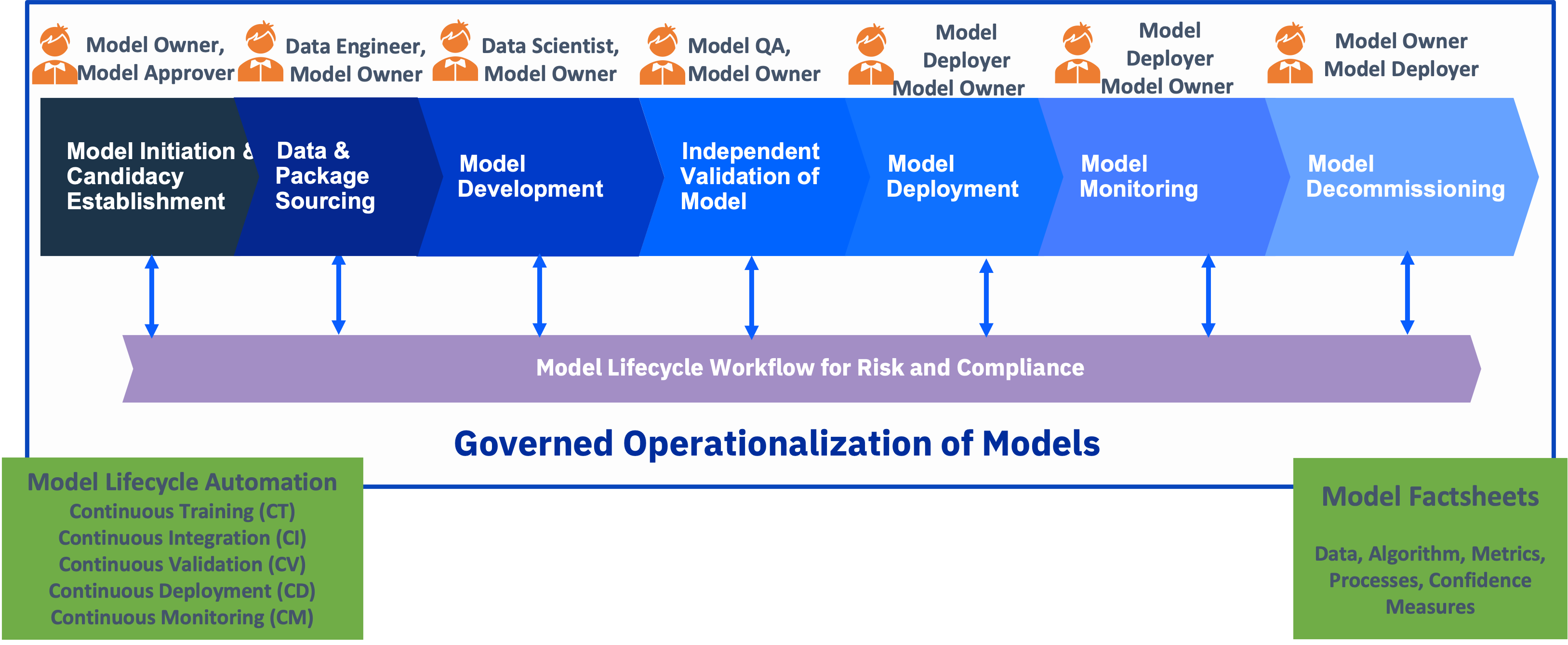 Model Owner, Model Approver

Data Engineer, Model Owner

Data Scientist, Model Owner

Model QA, Model Owner

Model Deployer Model Owner

Model Deployer Model Owner

Model Owner Model Deployer

Model Initiation & Candidacy Establishment

Data & Package Sourcing

Model Development

Independent Validation of Model

Model Deployment

Model Monitoring

Model Decommissioning

Model Lifecycle Workflow for Risk and Compliance

Governed Operationalization of Models

Model Lifecycle Automation
Continuous Training (CT)
Continuous Integration (CI)
Continuous Validation (CV)
Continuous Deployment (CD)
Continuous Monitoring (CM)

Model Factsheets

Data, Algorithm, Metrics, Processes, Confidence Measures